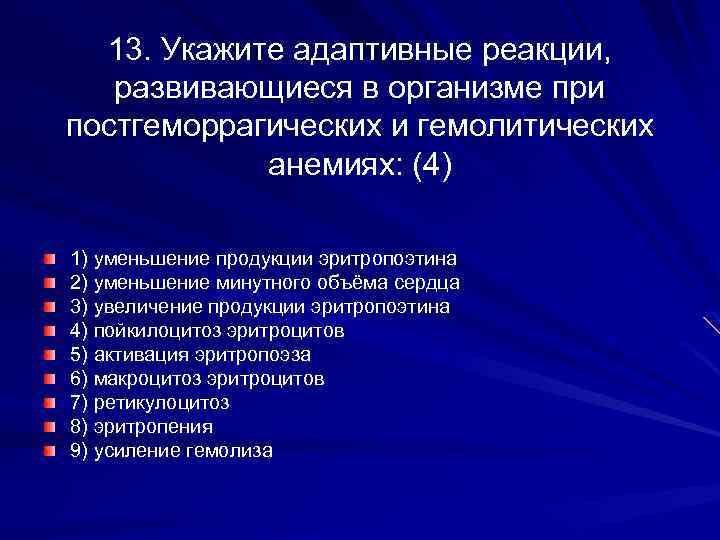 13. Укажите адаптивные реакции, развивающиеся в организме при постгеморрагических и гемолитических анемиях: (4)

1) уменьшение продукции эритропоэтина
2) уменьшение минутного объёма сердца
3) увеличение продукции эритропоэтина
4) пойкилоцитоз эритроцитов
5) активация эритропоэза
6) макроцитоз эритроцитов
7) ретикулоцитоз
8) эритропения
9) усиление гемолиза